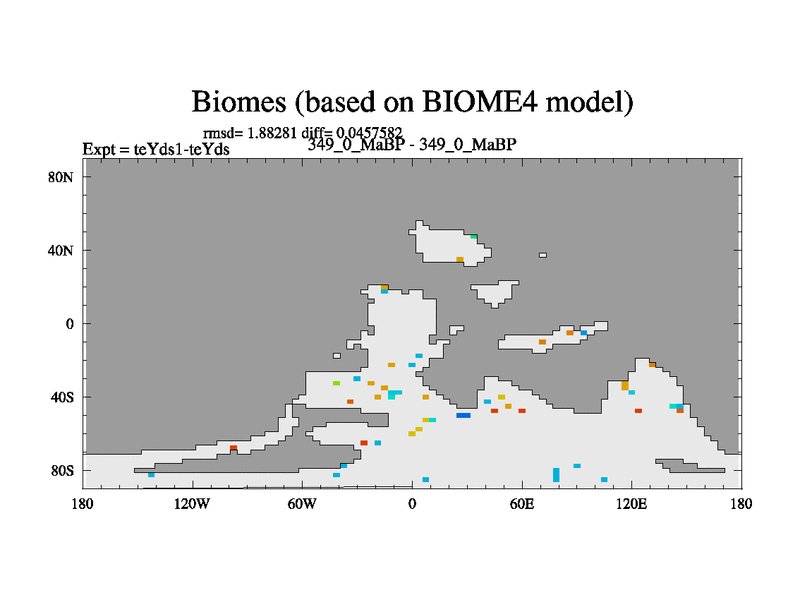 Biomes (based on BIOME4 model)

rmsd= 1.88281 diff= 0.0457582
Expt = teYds1-teYds
349_0_MaBP - 349_0_MaBP

80N
40N
0
40S
80S

180
120W
60W
0
60E
120E
180